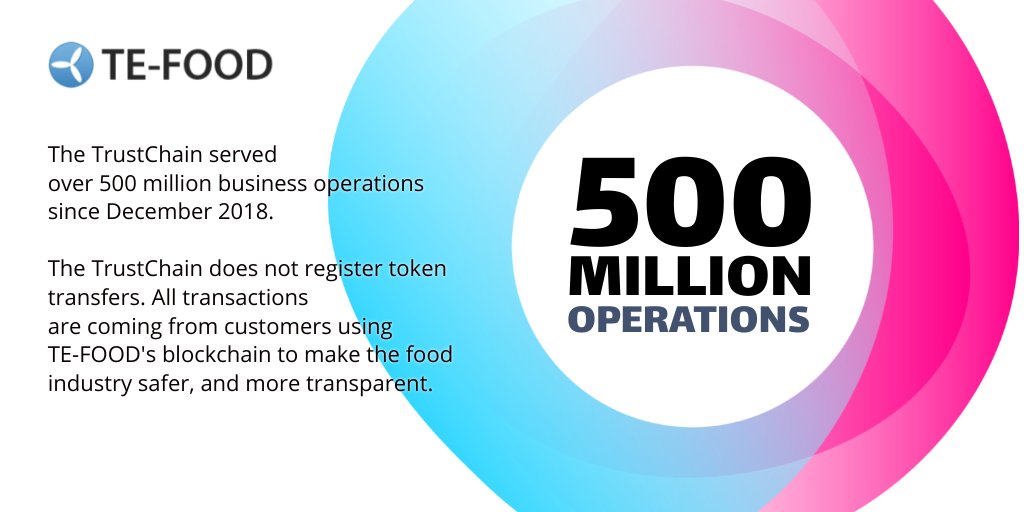 TE-FOOD

The TrustChain served over 500 million business operations since December 2018.

The TrustChain does not register token transfers. All transactions are coming from customers using TE-FOOD's blockchain to make the food industry safer, and more transparent.

500
MILLION
OPERATIONS